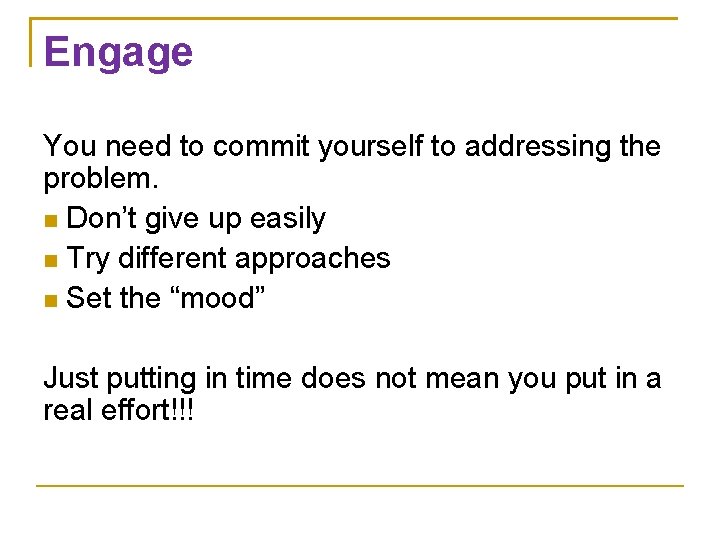 Engage

You need to commit yourself to addressing the problem.

- Don’t give up easily
- Try different approaches
- Set the “mood”

Just putting in time does not mean you put in a real effort!!!